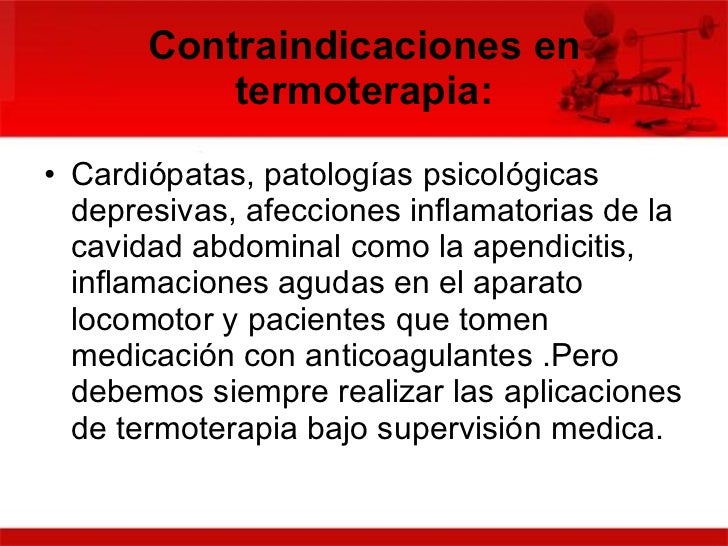 Contraindicaciones en termoterapia:

• Cardiópatas, patologías psicológicas depresivas, afecciones inflamatorias de la cavidad abdominal como la apendicitis, inflamaciones agudas en el aparato locomotor y pacientes que tomen medicación con anticoagulantes .Pero debemos siempre realizar las aplicaciones de termoterapia bajo supervisión medica.